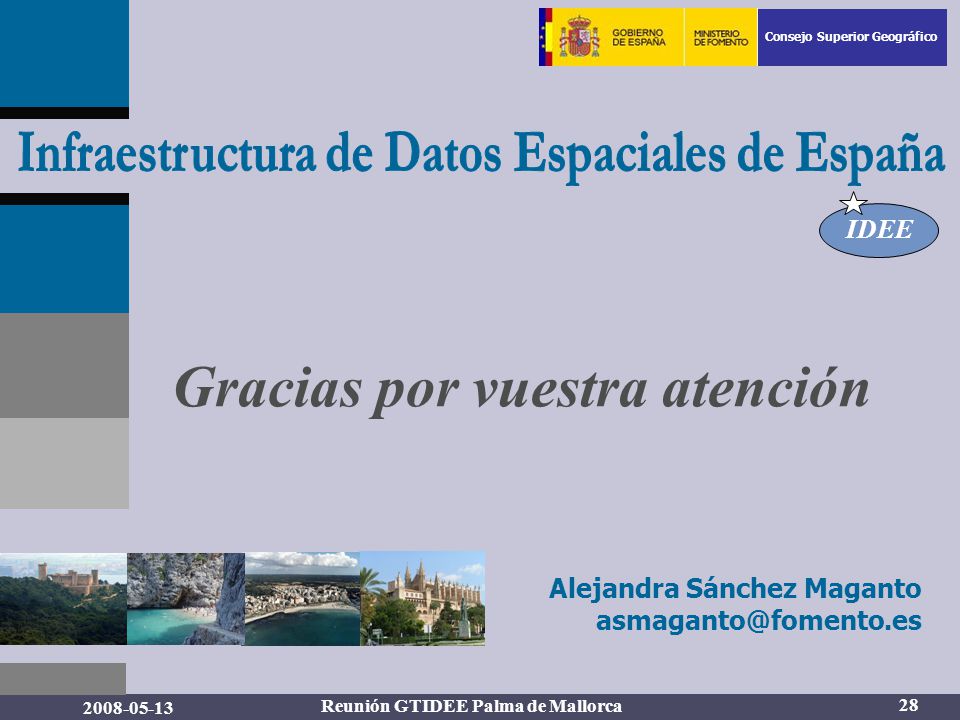 GOBIERNO DE ESPAÑA
MINISTERIO DE FOMENTO
Consejo Superior Geográfico

Infraestructura de Datos Espaciales de España

IDEE

Gracias por vuestra atención

Alejandra Sánchez Maganto
asmaganto@fomento.es

2008-05-13
Reunión GTIDEE Palma de Mallorca
28